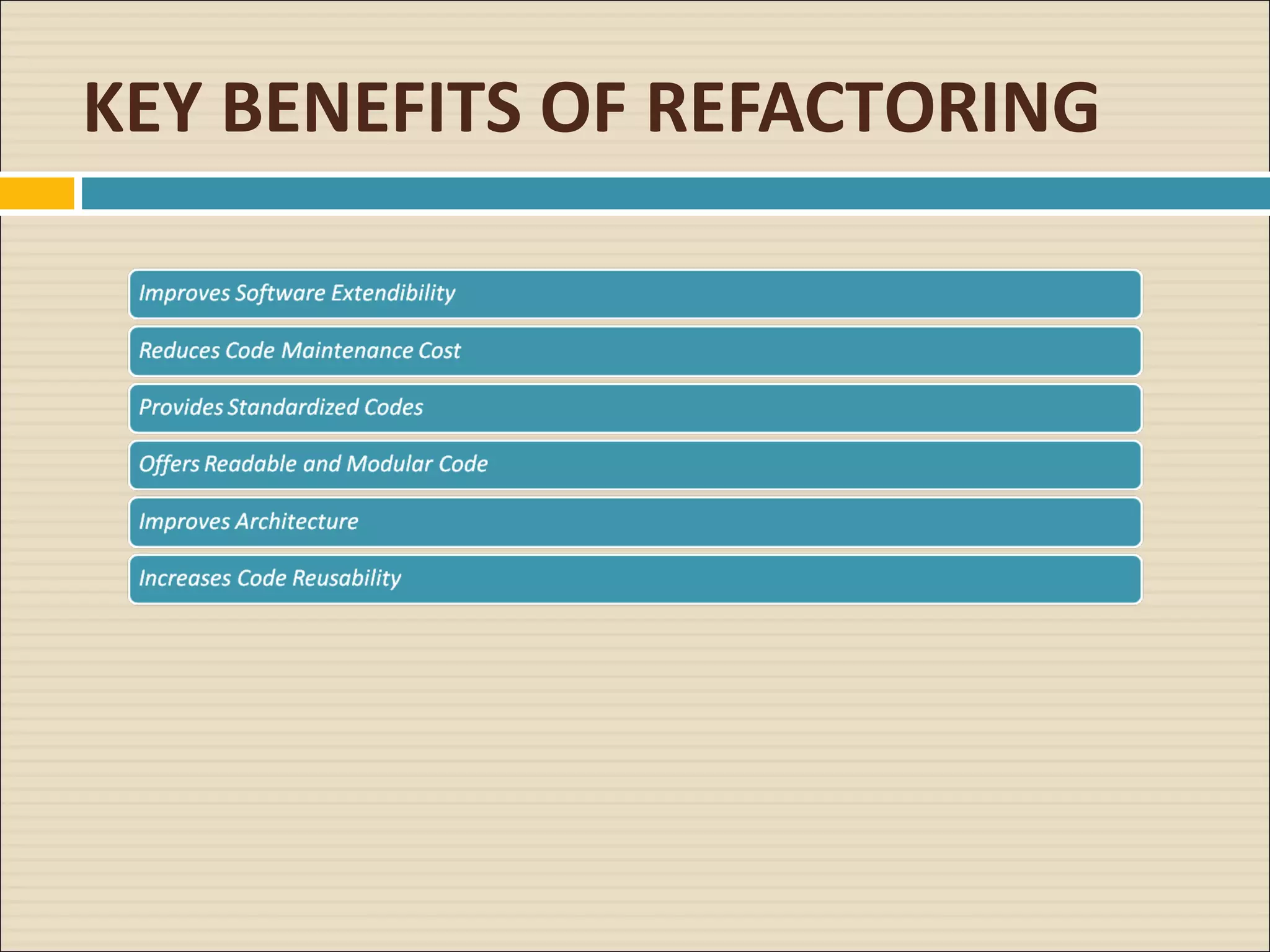 KEY BENEFITS OF REFACTORING

Improves Software Extendibility

Reduces Code Maintenance Cost

Provides Standardized Codes

Offers Readable and Modular Code

Improves Architecture

Increases Code Reusability